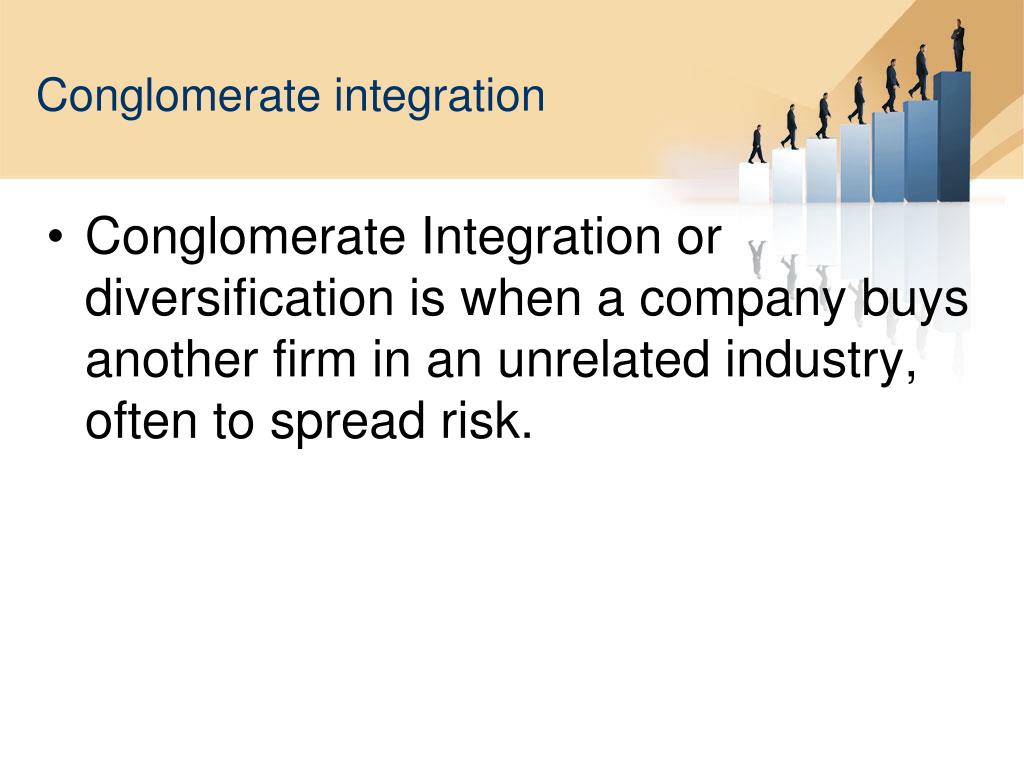 Conglomerate integration

• Conglomerate Integration or diversification is when a company buys another firm in an unrelated industry, often to spread risk.